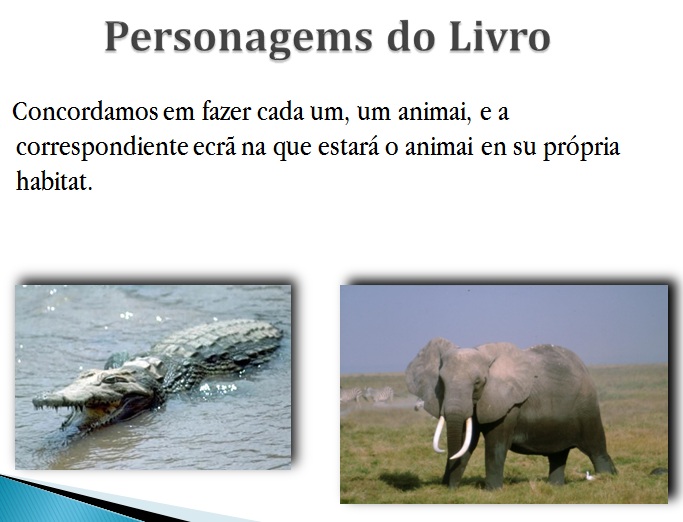 Personagems do Livro

Concordamos em fazer cada um, um animai, e a correspondiente ecrã na que estará o animai en su própria habitat.